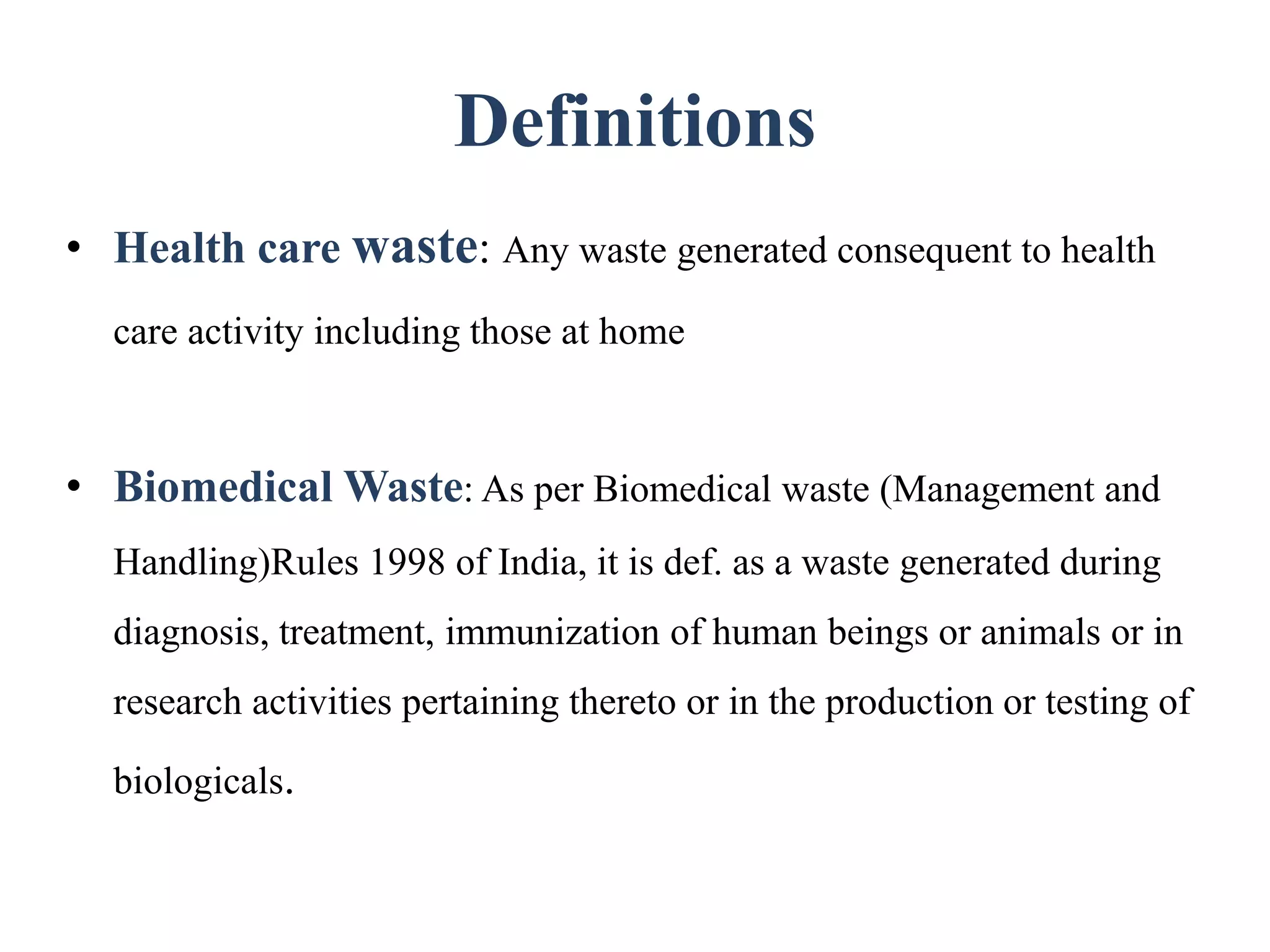 Definitions

• Health care waste: Any waste generated consequent to health care activity including those at home

• Biomedical Waste: As per Biomedical waste (Management and Handling)Rules 1998 of India, it is def. as a waste generated during diagnosis, treatment, immunization of human beings or animals or in research activities pertaining thereto or in the production or testing of biologicals.